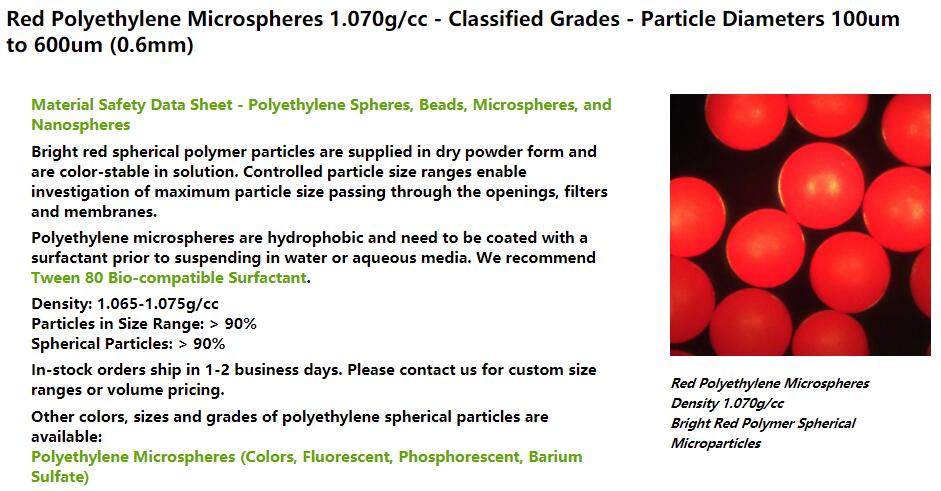 Red Polyethylene Microspheres 1.070g/cc - Classified Grades - Particle Diameters 100um to 600um (0.6mm)

Material Safety Data Sheet - Polyethylene Spheres, Beads, Microspheres, and Nanospheres

Bright red spherical polymer particles are supplied in dry powder form and are color-stable in solution. Controlled particle size ranges enable investigation of maximum particle size passing through the openings, filters and membranes.

Polyethylene microspheres are hydrophobic and need to be coated with a surfactant prior to suspending in water or aqueous media. We recommend Tween 80 Bio-compatible Surfactant.

Density: 1.065-1.075g/cc
Particles in Size Range: > 90%
Spherical Particles: > 90%

In-stock orders ship in 1-2 business days. Please contact us for custom size ranges or volume pricing.

Other colors, sizes and grades of polyethylene spherical particles are available:
Polyethylene Microspheres (Colors, Fluorescent, Phosphorescent, Barium Sulfate)

Red Polyethylene Microspheres
Density 1.070g/cc
Bright Red Polymer Spherical Microparticles